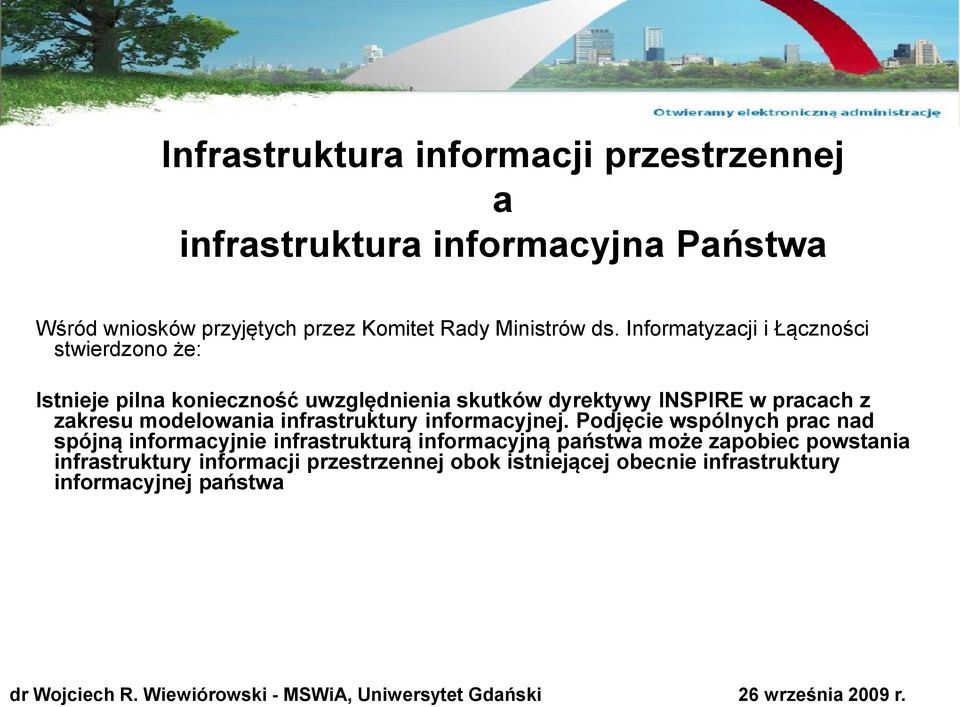 Otwieramy elektroniczną administrację

Infrastruktura informacji przestrzennej
a
infrastruktura informacyjna Państwa

Wśród wniosków przyjętych przez Komitet Rady Ministrów ds. Informatyzacji i Łączności stwierdzono że:

Istnieje pilna konieczność uwzględnienia skutków dyrektywy INSPIRE w pracach z zakresu modelowania infrastruktury informacyjnej. Podjęcie wspólnych prac nad spójną informacyjnie infrastrukturą informacyjną państwa może zapobiec powstania infrastruktury informacji przestrzennej obok istniejącej obecnie infrastruktury informacyjnej państwa

dr Wojciech R. Wiewiórowski - MSWiA, Uniwersytet Gdański

26 września 2009 r.